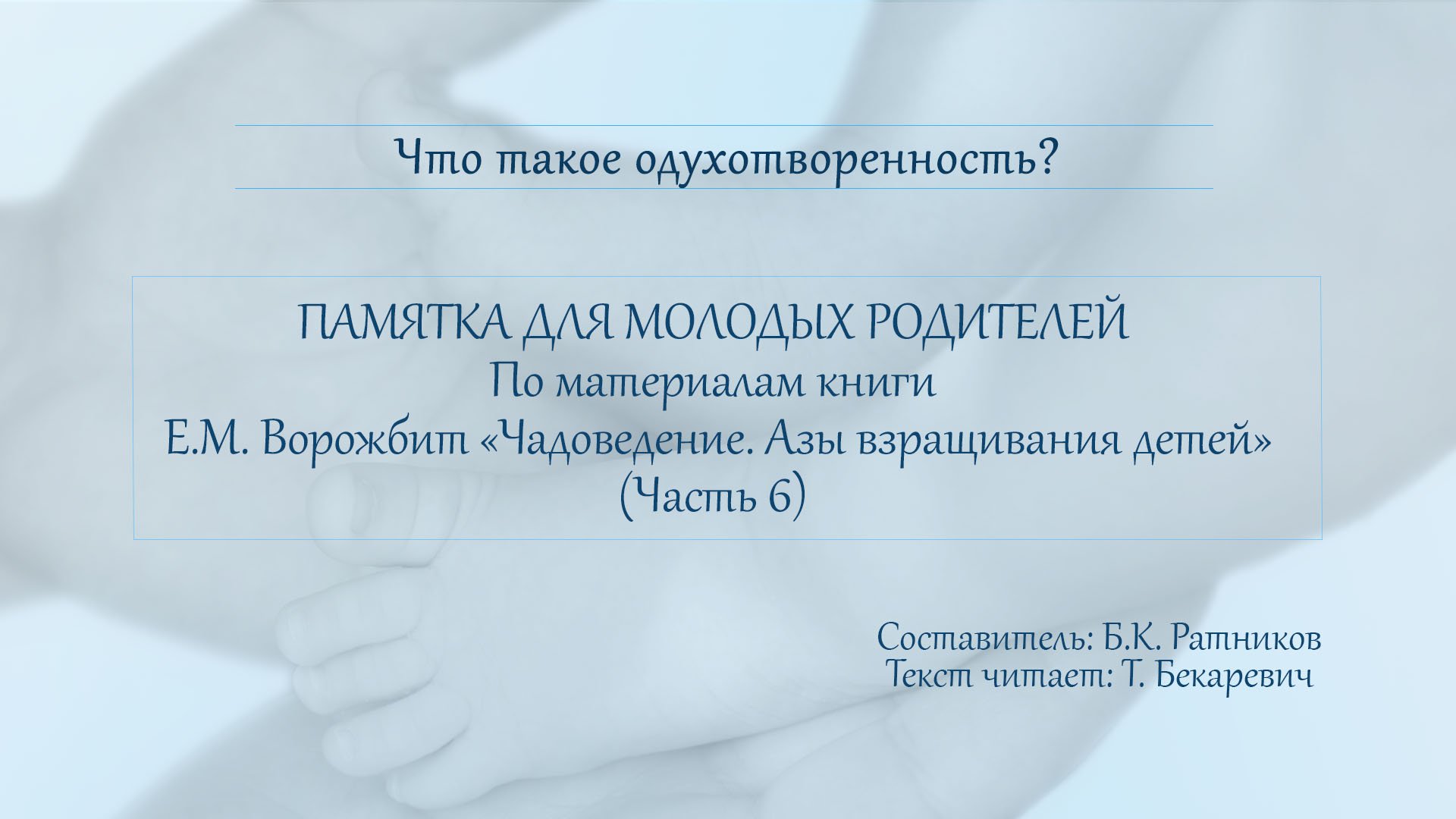 Что такое одухотворенность?

ПАМЯТКА ДЛЯ МОЛОДЫХ РОДИТЕЛЕЙ
По материалам книги
Е.М. Ворожбит «Чадоведение. Азы взращивания детей»
(Часть 6)

Составитель: Б.К. Ратников
Текст читает: Т. Бекаревич